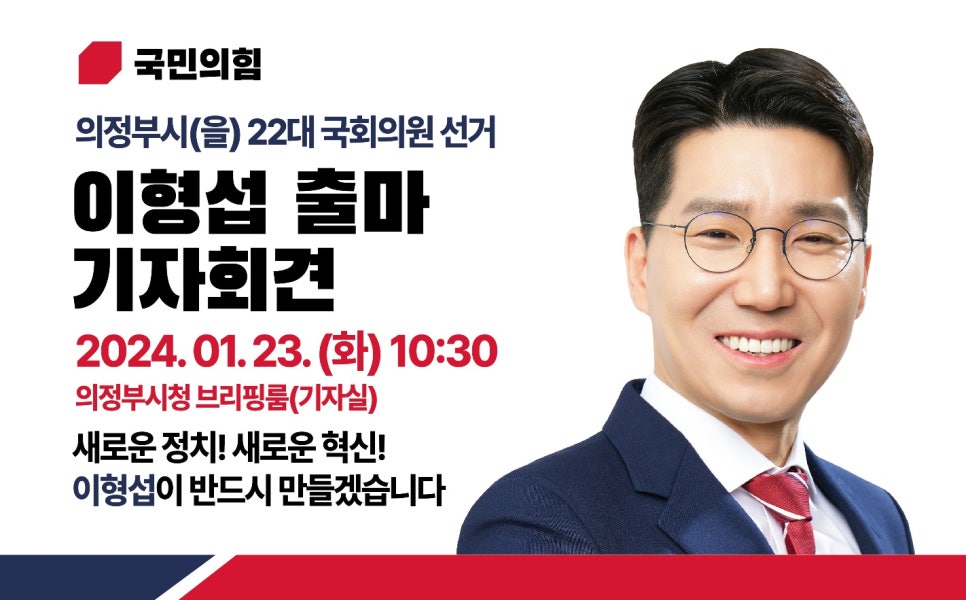 국민의힘

의정부시(을) 22대 국회의원 선거

이형섭 출마
기자회견

2024. 01. 23. (화) 10:30

의정부시청 브리핑룸(기자실)

새로운 정치! 새로운 혁신!
이형섭이 반드시 만들겠습니다